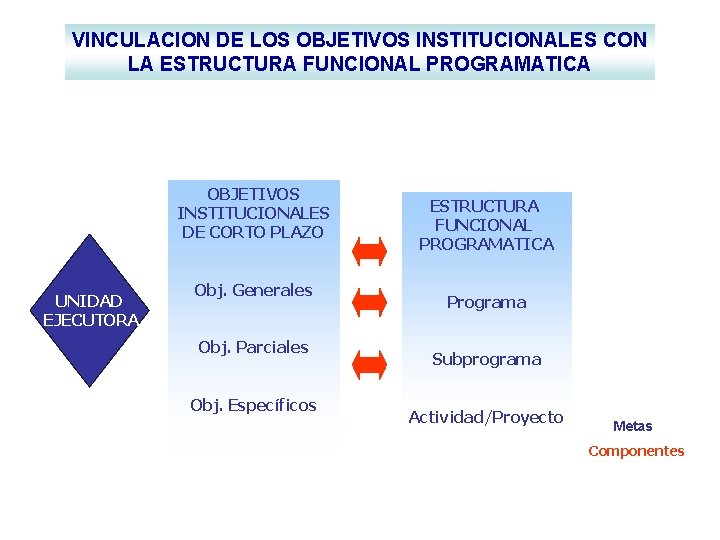 VINCULACION DE LOS OBJETIVOS INSTITUCIONALES CON LA ESTRUCTURA FUNCIONAL PROGRAMATICA

UNIDAD EJECUTORA

OBJETIVOS INSTITUCIONALES DE CORTO PLAZO

Obj. Generales

Obj. Parciales

Obj. Específicos

ESTRUCTURA FUNCIONAL PROGRAMATICA

Programa

Subprograma

Actividad/Proyecto

Metas

Componentes